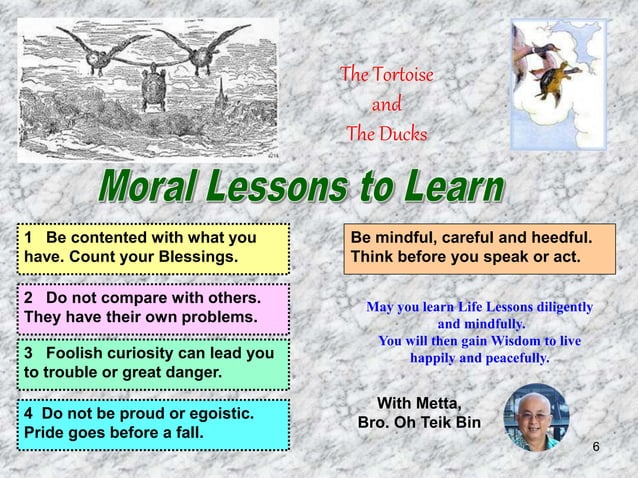 The Tortoise
and
The Ducks

Moral Lessons to Learn

1 Be contented with what you have. Count your Blessings.

2 Do not compare with others. They have their own problems.

3 Foolish curiosity can lead you to trouble or great danger.

4 Do not be proud or egoistic. Pride goes before a fall.

Be mindful, careful and heedful. Think before you speak or act.

May you learn Life Lessons diligently and mindfully.
You will then gain Wisdom to live happily and peacefully.

With Metta,
Bro. Oh Teik Bin

6